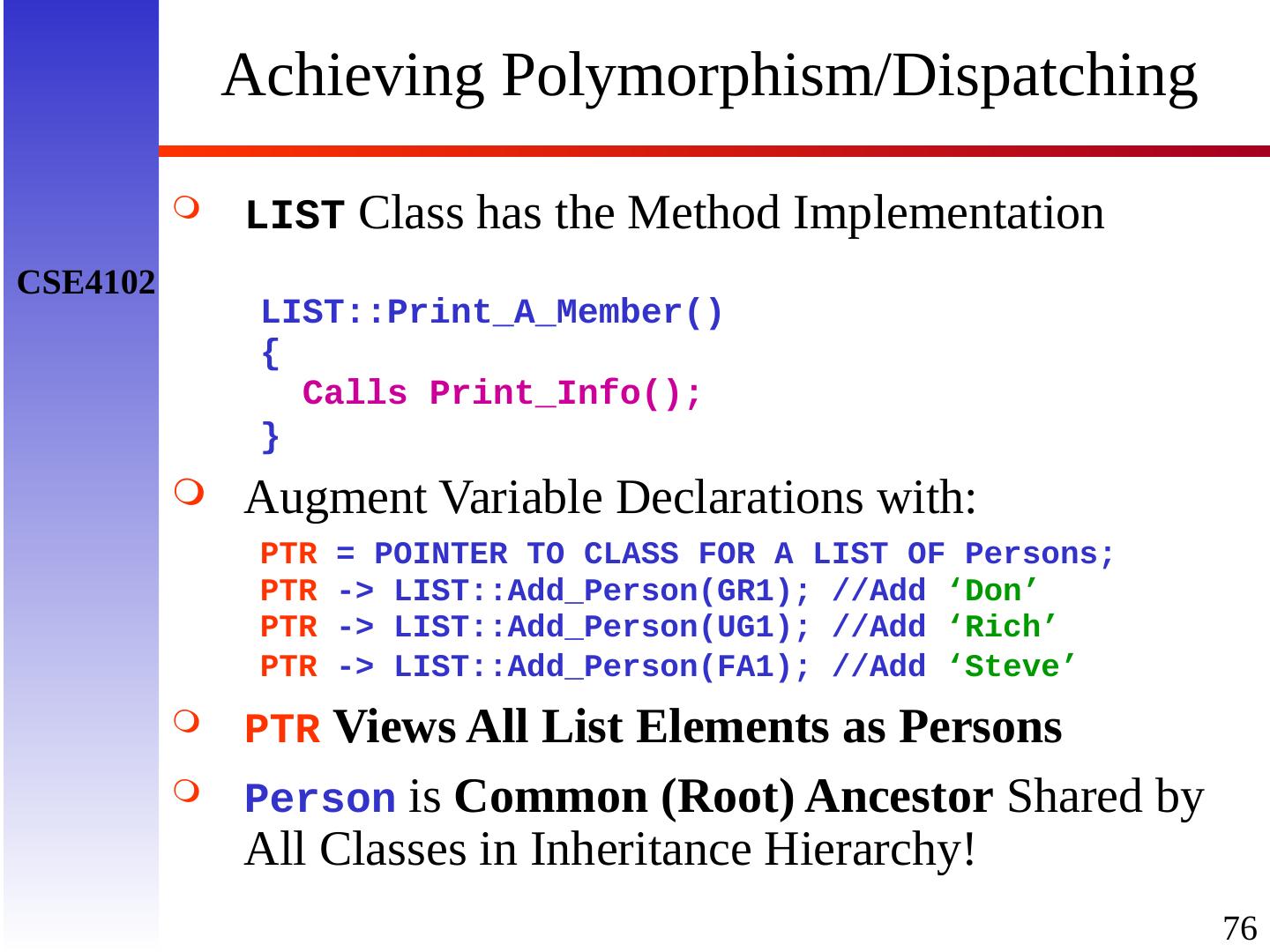 Achieving Polymorphism/Dispatching

CSE4102

LIST Class has the Method Implementation

LIST::Print_A_Member()
{
  Calls Print_Info();
}

Augment Variable Declarations with:

PTR = POINTER TO CLASS FOR A LIST OF Persons;
PTR -> LIST::Add_Person(GR1); //Add ‘Don’
PTR -> LIST::Add_Person(UG1); //Add ‘Rich’
PTR -> LIST::Add_Person(FA1); //Add ‘Steve’

PTR Views All List Elements as Persons

Person is Common (Root) Ancestor Shared by All Classes in Inheritance Hierarchy!

76